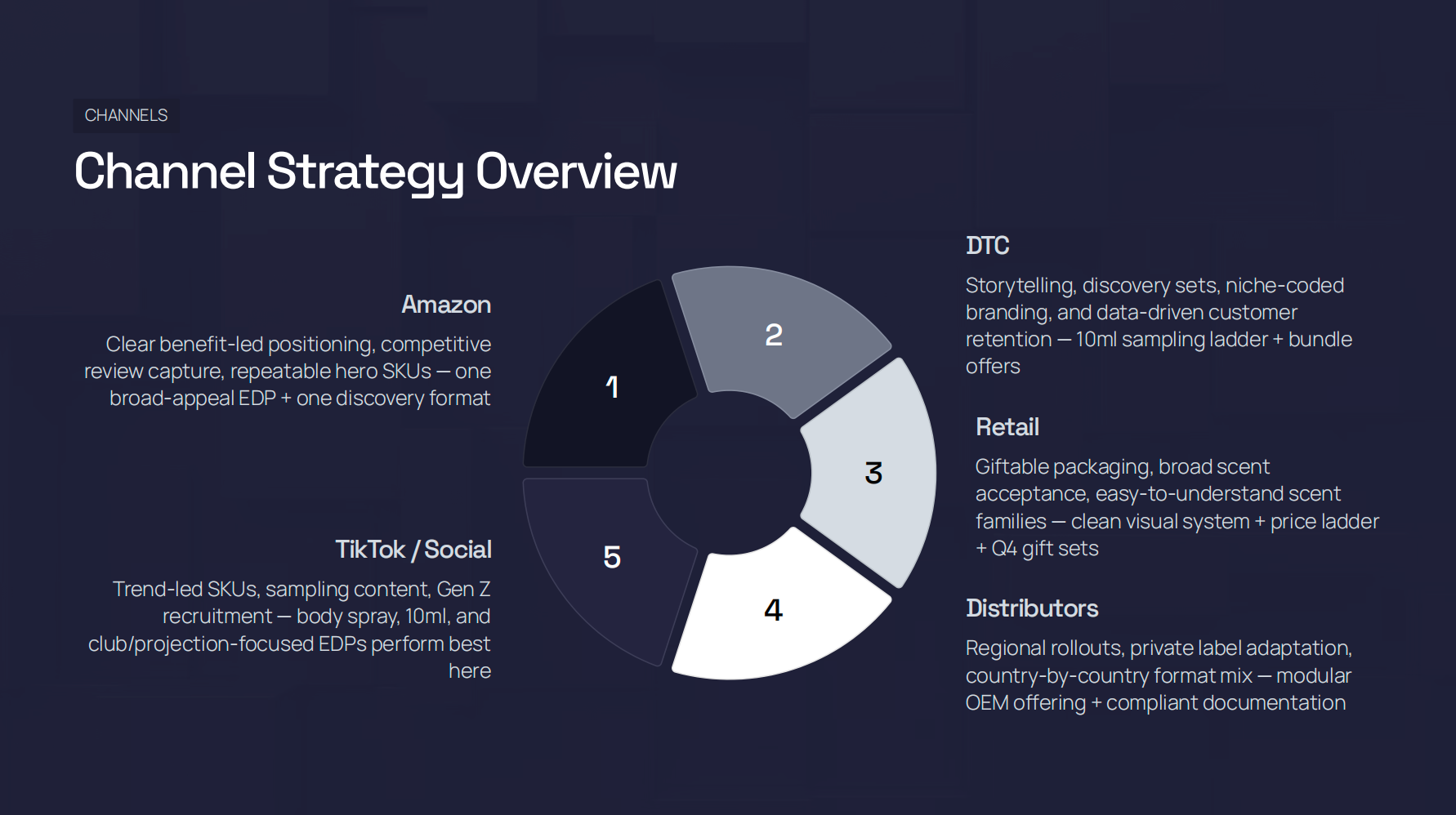 CHANNELS

Channel Strategy Overview

Amazon

Clear benefit-led positioning, competitive review capture, repeatable hero SKUs — one broad-appeal EDP + one discovery format

TikTok / Social

Trend-led SKUs, sampling content, Gen Z recruitment — body spray, 10ml, and club/projection-focused EDPs perform best here

1

2

3

4

5

DTC

Storytelling, discovery sets, niche-coded branding, and data-driven customer retention — 10ml sampling ladder + bundle offers

Retail

Giftable packaging, broad scent acceptance, easy-to-understand scent families — clean visual system + price ladder + Q4 gift sets

Distributors

Regional rollouts, private label adaptation, country-by-country format mix — modular OEM offering + compliant documentation